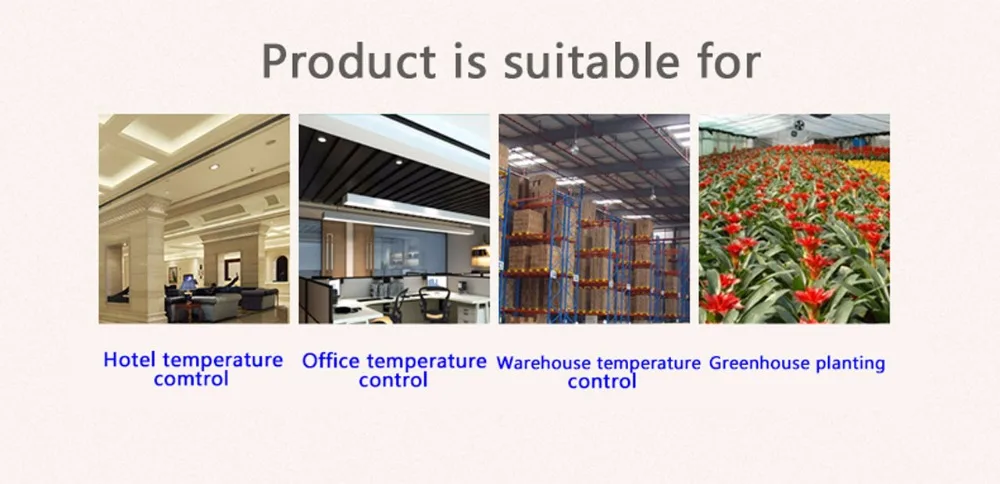 Product is suitable for

Hotel temperature comtrol

Office temperature control

Warehouse temperature control

Greenhouse planting